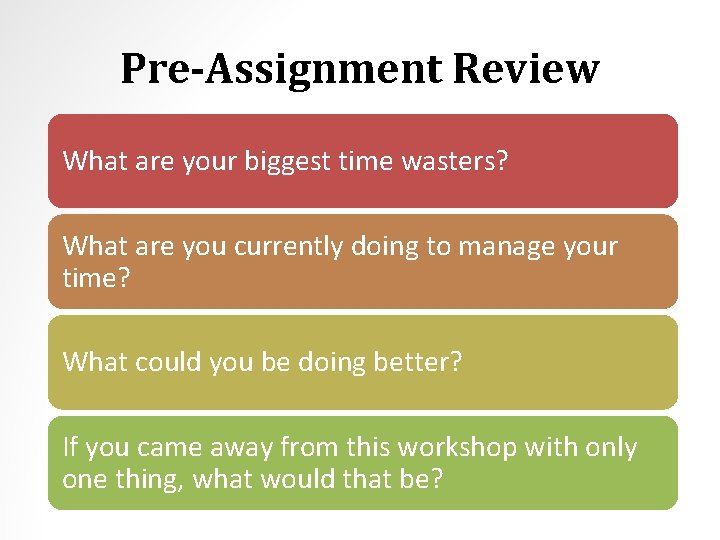 Pre-Assignment Review

What are your biggest time wasters?

What are you currently doing to manage your time?

What could you be doing better?

If you came away from this workshop with only one thing, what would that be?